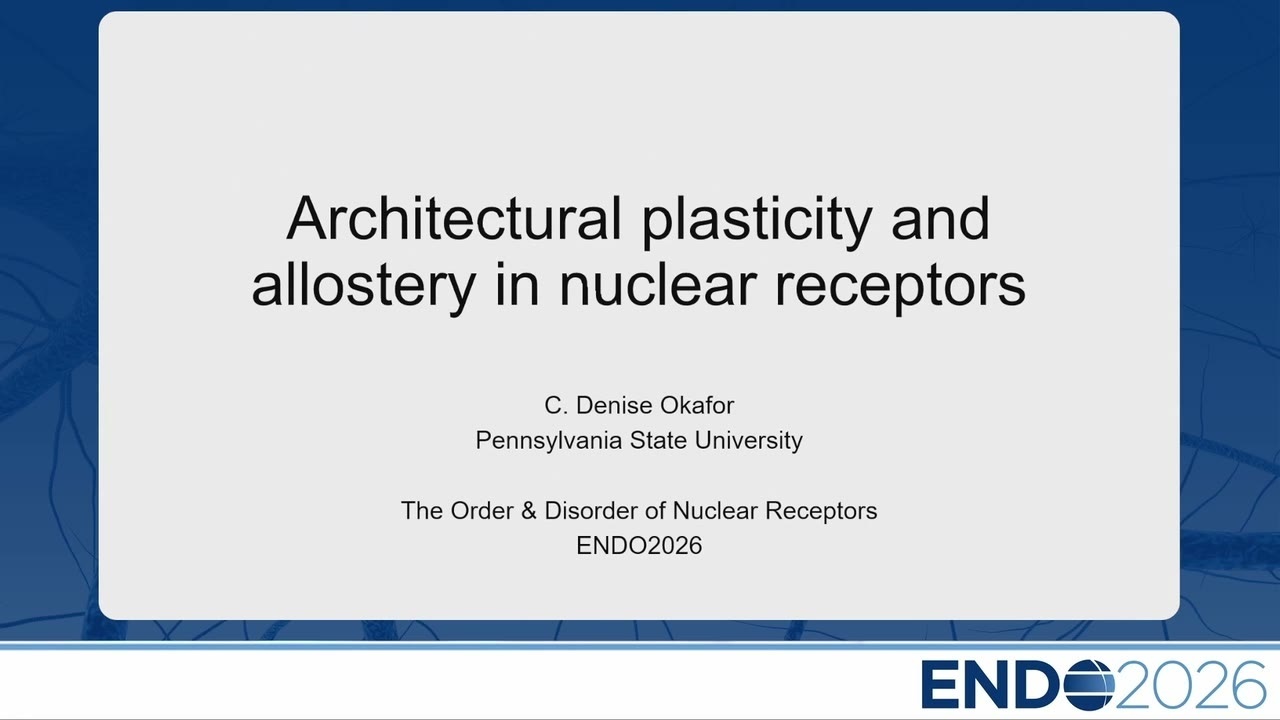 Architectural plasticity and allostery in nuclear receptors

C. Denise Okafor
Pennsylvania State University

The Order & Disorder of Nuclear Receptors
ENDO2026

ENDO2026